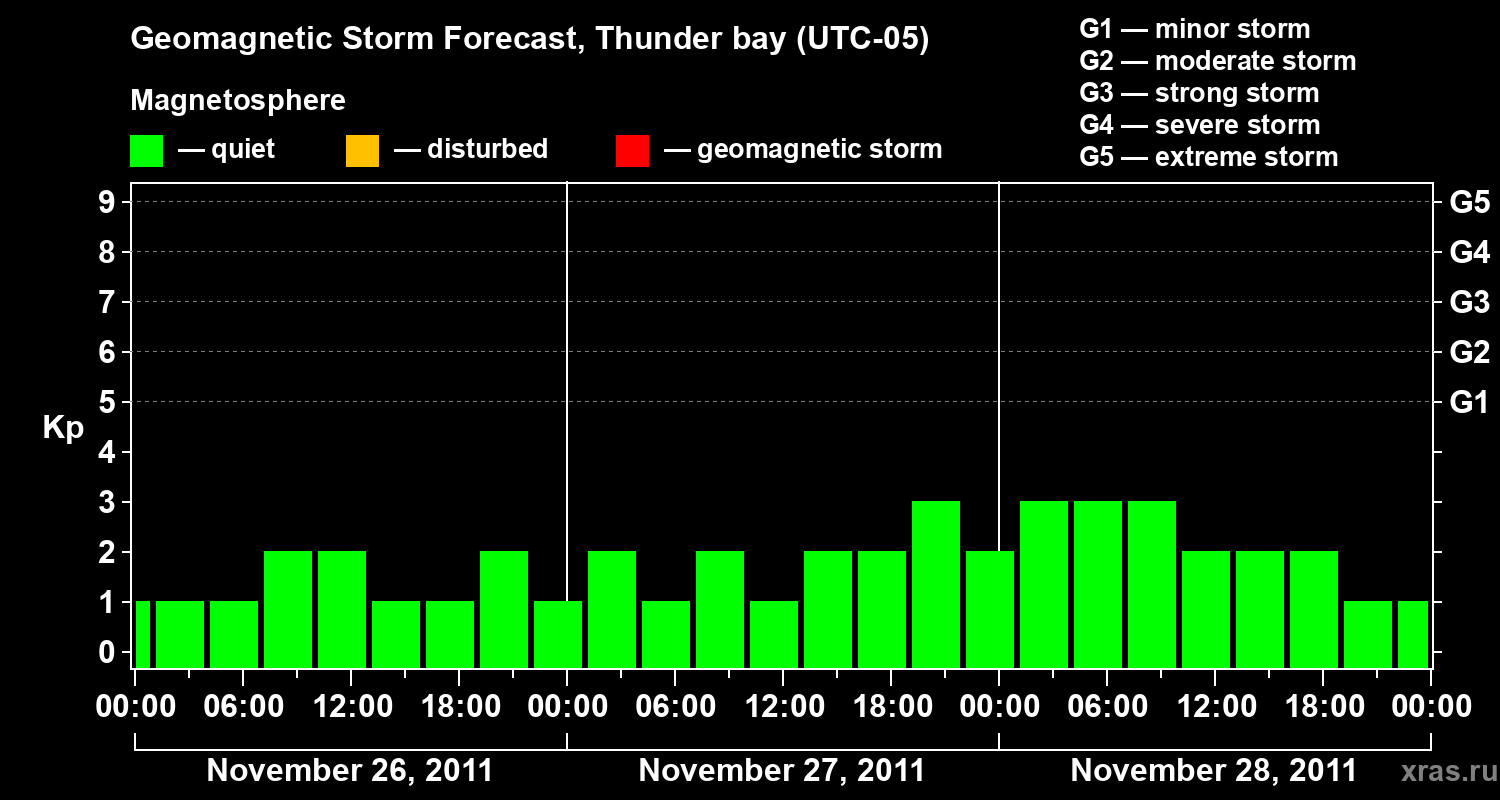 Geomagnetic Storm Forecast, Thunder bay (UTC-05)

Magnetosphere

— quiet — disturbed — geomagnetic storm

G1 — minor storm
G2 — moderate storm
G3 — strong storm
G4 — severe storm
G5 — extreme storm

Kp

9
8
7
6
5
4
3
2
1
0

G5
G4
G3
G2
G1

00:00 06:00 12:00 18:00 00:00 06:00 12:00 18:00 00:00 06:00 12:00 18:00 00:00

November 26, 2011 November 27, 2011 November 28, 2011

xras.ru